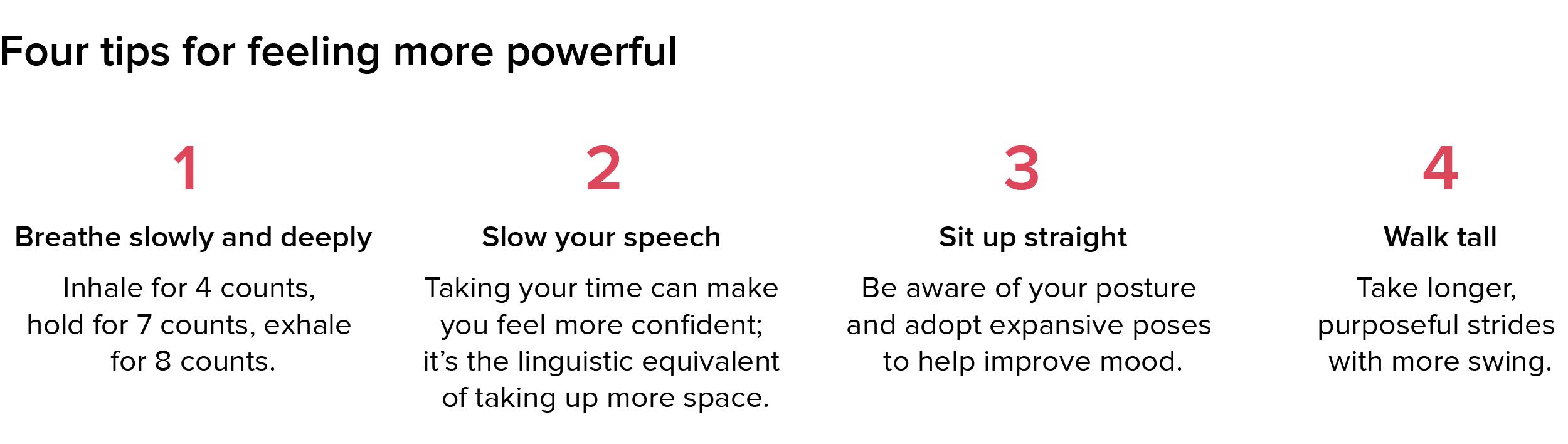 Four tips for feeling more powerful

1

Breathe slowly and deeply

Inhale for 4 counts, hold for 7 counts, exhale for 8 counts.

2

Slow your speech

Taking your time can make you feel more confident; it’s the linguistic equivalent of taking up more space.

3

Sit up straight

Be aware of your posture and adopt expansive poses to help improve mood.

4

Walk tall

Take longer, purposeful strides with more swing.